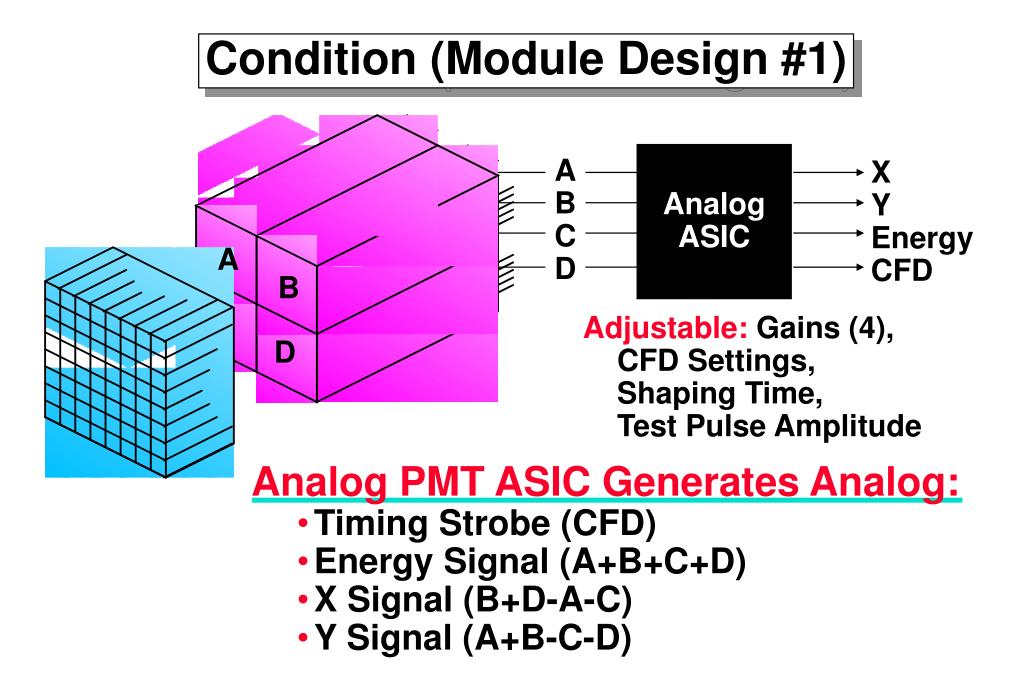 Condition (Module Design #1)

A
B
D

A
B
C
D

Analog ASIC

X
Y
Energy
CFD

Adjustable: Gains (4), CFD Settings, Shaping Time, Test Pulse Amplitude

Analog PMT ASIC Generates Analog:
• Timing Strobe (CFD)
• Energy Signal (A+B+C+D)
• X Signal (B+D-A-C)
• Y Signal (A+B-C-D)